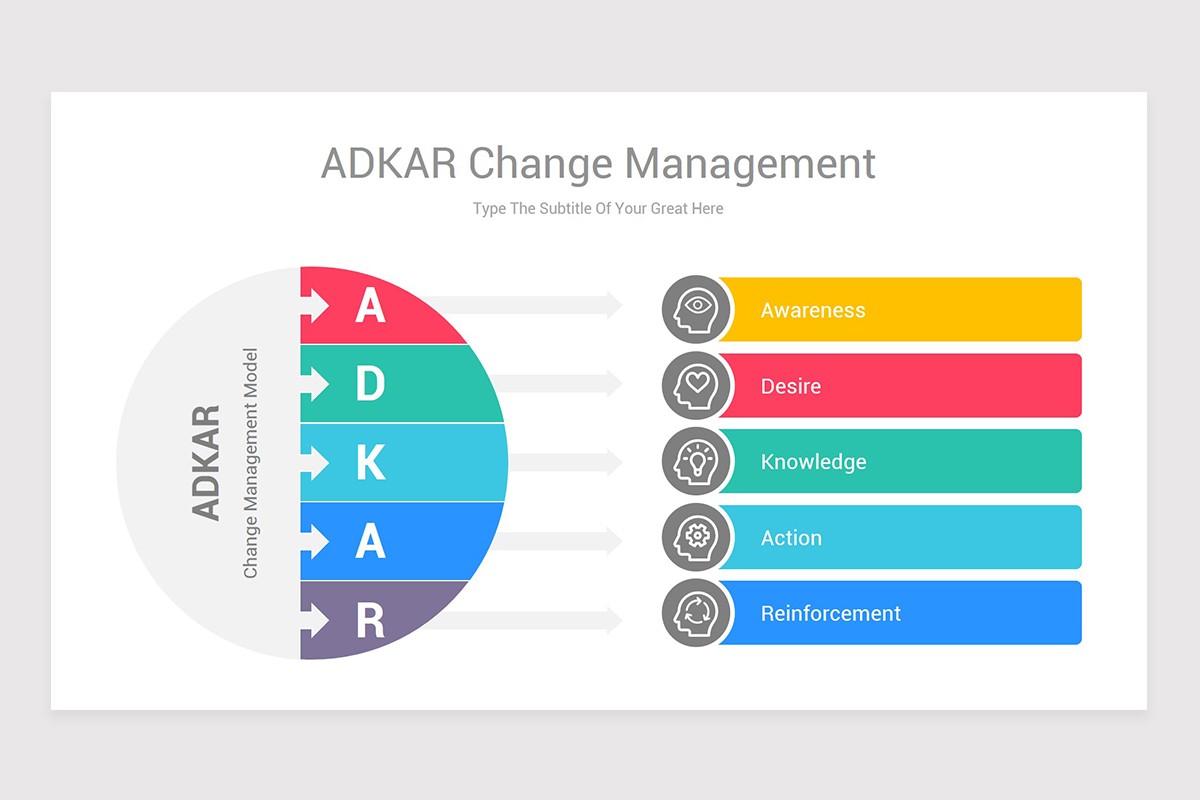 ADKAR Change Management

Type The Subtitle Of Your Great Here

ADKAR
Change Management Model

A
D
K
A
R

Awareness
Desire
Knowledge
Action
Reinforcement